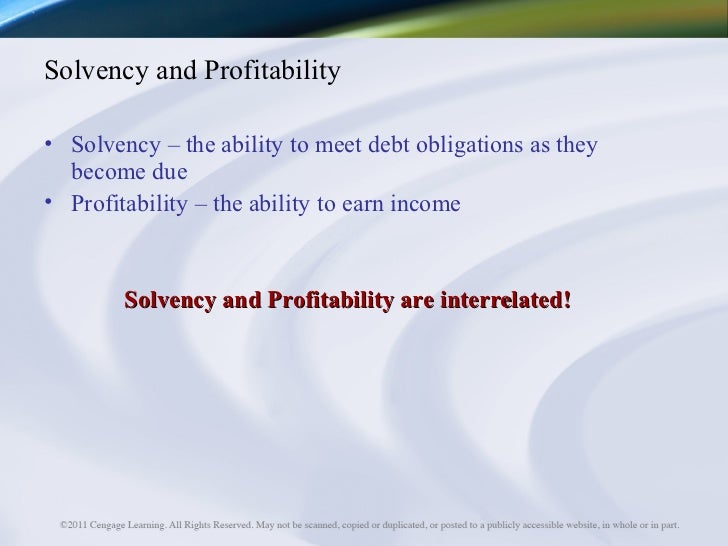 Solvency and Profitability

• Solvency – the ability to meet debt obligations as they become due
• Profitability – the ability to earn income

Solvency and Profitability are interrelated!

©2011 Cengage Learning. All Rights Reserved. May not be scanned, copied or duplicated, or posted to a publicly accessible website, in whole or in part.